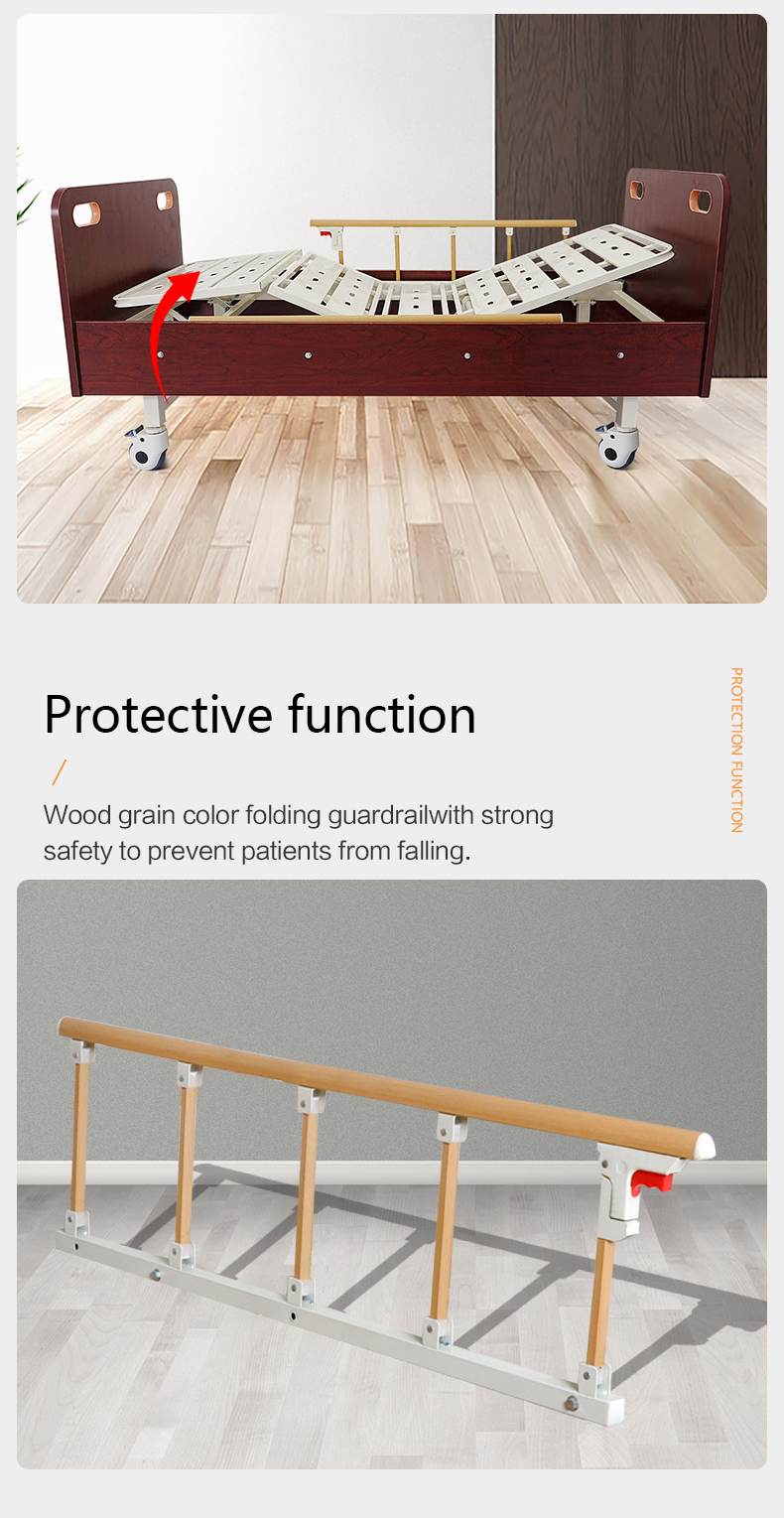 Protective function

/

Wood grain color folding guardrailwith strong safety to prevent patients from falling.

PROTECTION FUNCTION